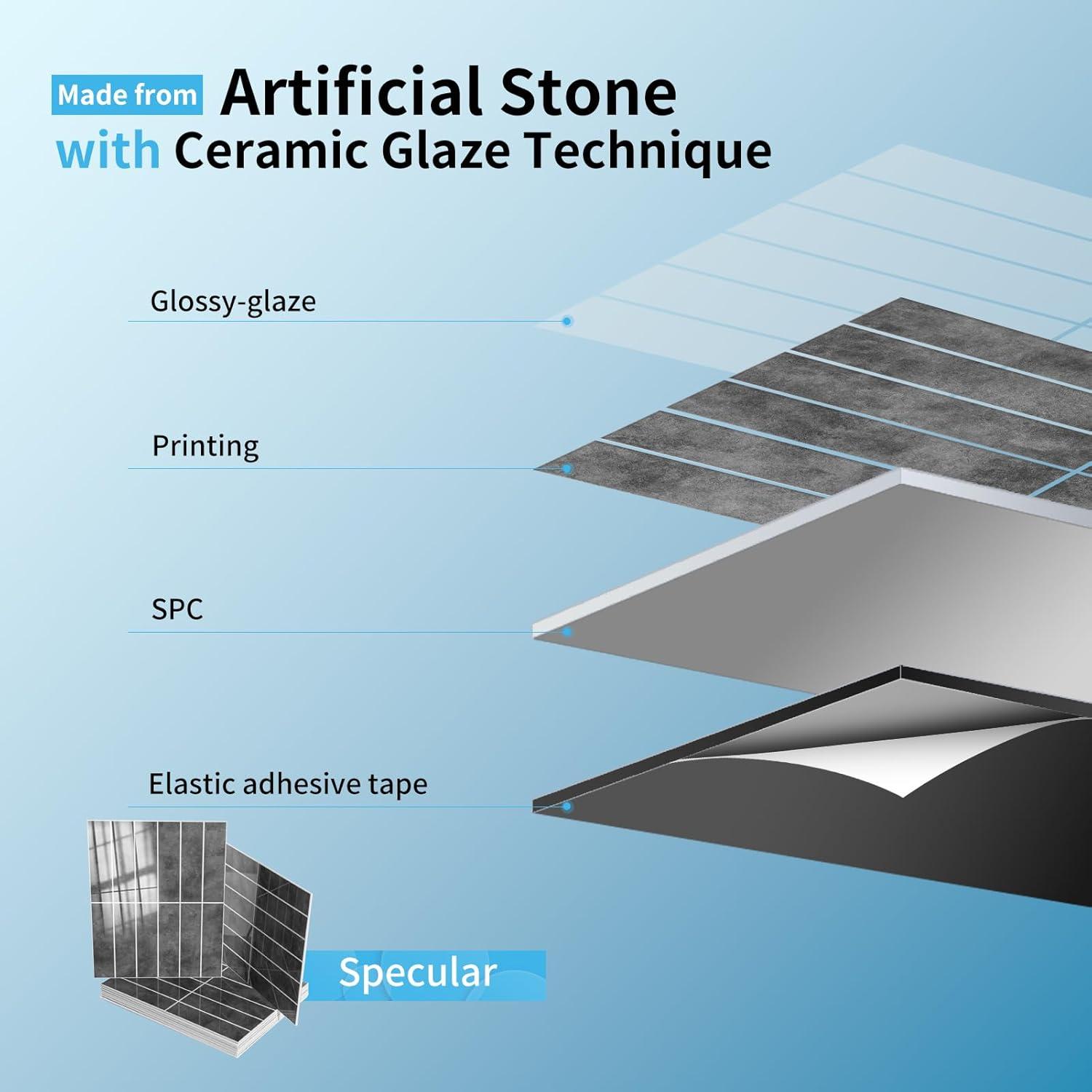 Made from Artificial Stone
with Ceramic Glaze Technique

Glossy-glaze

Printing

SPC

Elastic adhesive tape

Specular